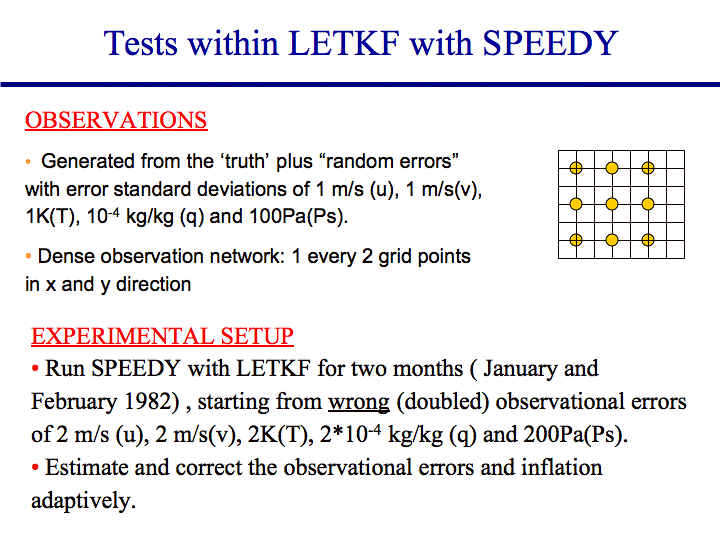 Tests within LETKF with SPEEDY

OBSERVATIONS

• Generated from the 'truth' plus "random errors" with error standard deviations of 1 m/s (u), 1 m/s(v), 1K(T), $10^{-4}$ kg/kg (q) and 100Pa(Ps).

• Dense observation network: 1 every 2 grid points in x and y direction

EXPERIMENTAL SETUP

• Run SPEEDY with LETKF for two months ( January and February 1982) , starting from wrong (doubled) observational errors of 2 m/s (u), 2 m/s(v), 2K(T), $2*10^{-4}$ kg/kg (q) and 200Pa(Ps).

• Estimate and correct the observational errors and inflation adaptively.